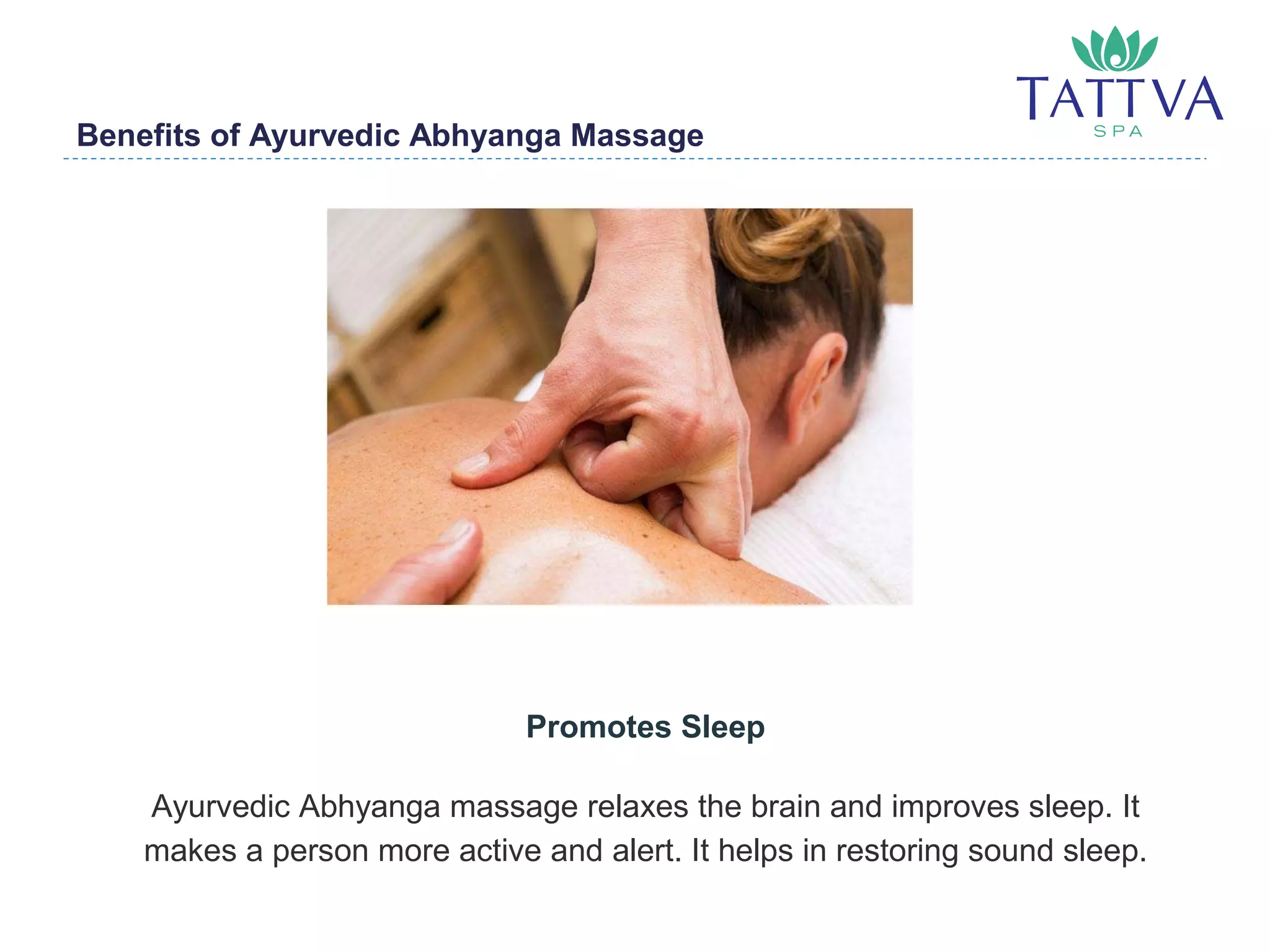 TATTVA
SPA

Benefits of Ayurvedic Abhyanga Massage

Promotes Sleep

Ayurvedic Abhyanga massage relaxes the brain and improves sleep. It makes a person more active and alert. It helps in restoring sound sleep.